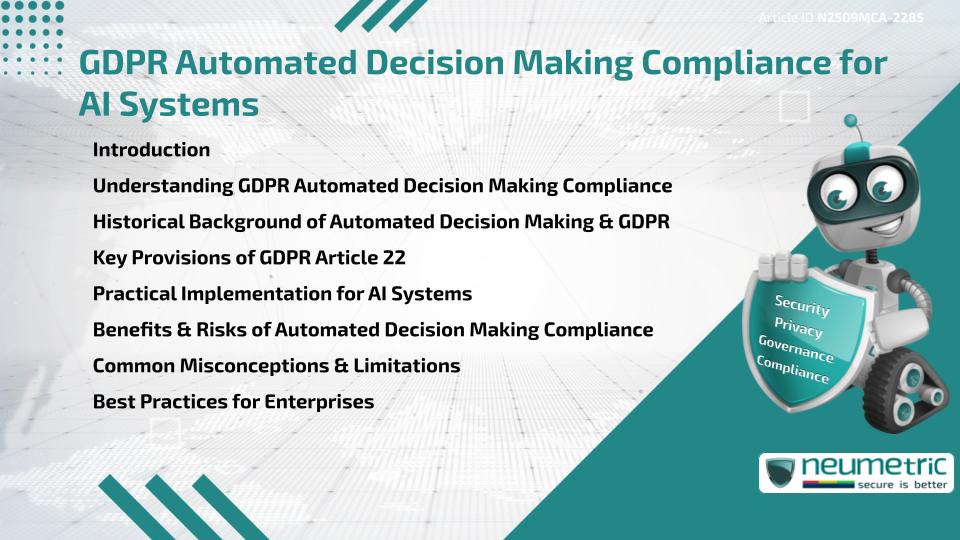 Article ID N2509MCA-2285

GDPR Automated Decision Making Compliance for AI Systems

Introduction
Understanding GDPR Automated Decision Making Compliance
Historical Background of Automated Decision Making & GDPR
Key Provisions of GDPR Article 22
Practical Implementation for AI Systems
Benefits & Risks of Automated Decision Making Compliance
Common Misconceptions & Limitations
Best Practices for Enterprises

Security
Privacy
Governance
Compliance

neumetric
secure is better